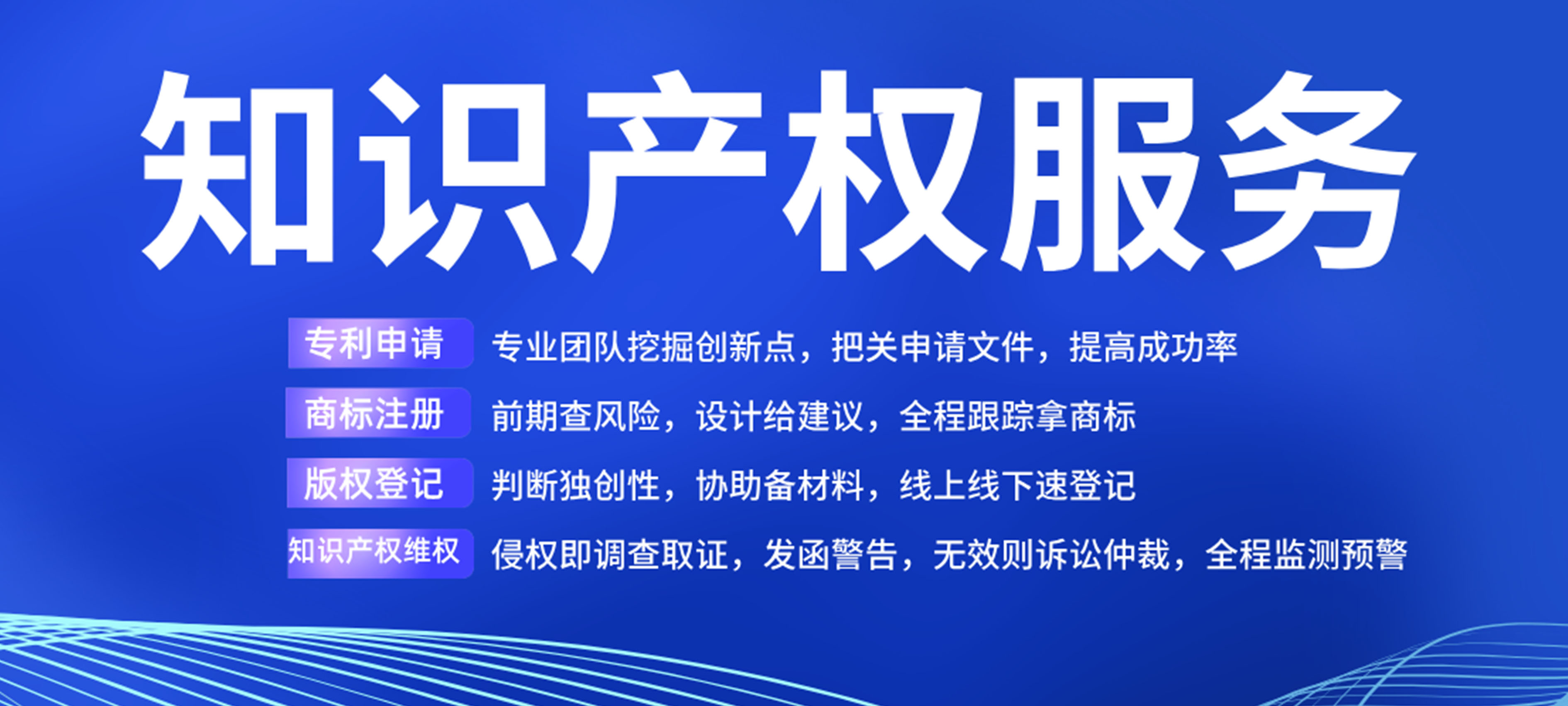 知识产权服务

专利申请 专业团队挖掘创新点，把关申请文件，提高成功率

商标注册 前期查风险，设计给建议，全程跟踪拿商标

版权登记 判断独创性，协助备材料，线上线下速登记

知识产权维权 侵权即调查取证，发函警告，无效则诉讼仲裁，全程监测预警